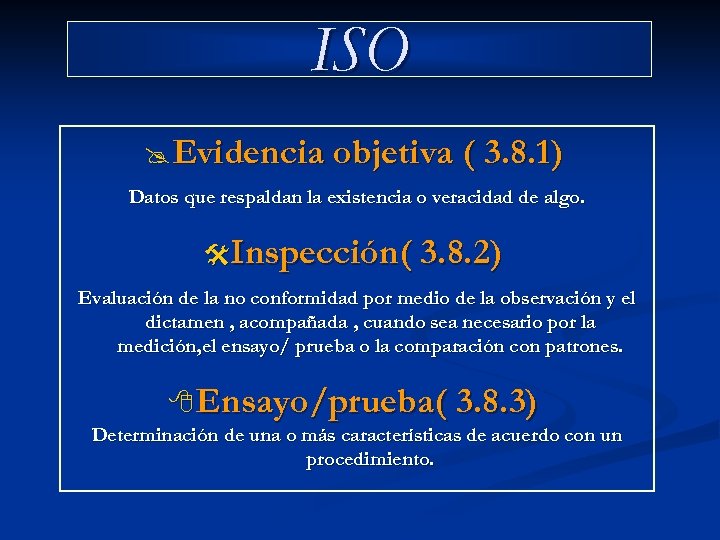 ISO

Evidencia objetiva ( 3.8.1)

Datos que respaldan la existencia o veracidad de algo.

Inspección( 3.8.2)

Evaluación de la no conformidad por medio de la observación y el dictamen , acompañada , cuando sea necesario por la medición,el ensayo/ prueba o la comparación con patrones.

Ensayo/prueba( 3.8.3)

Determinación de una o más características de acuerdo con un procedimiento.